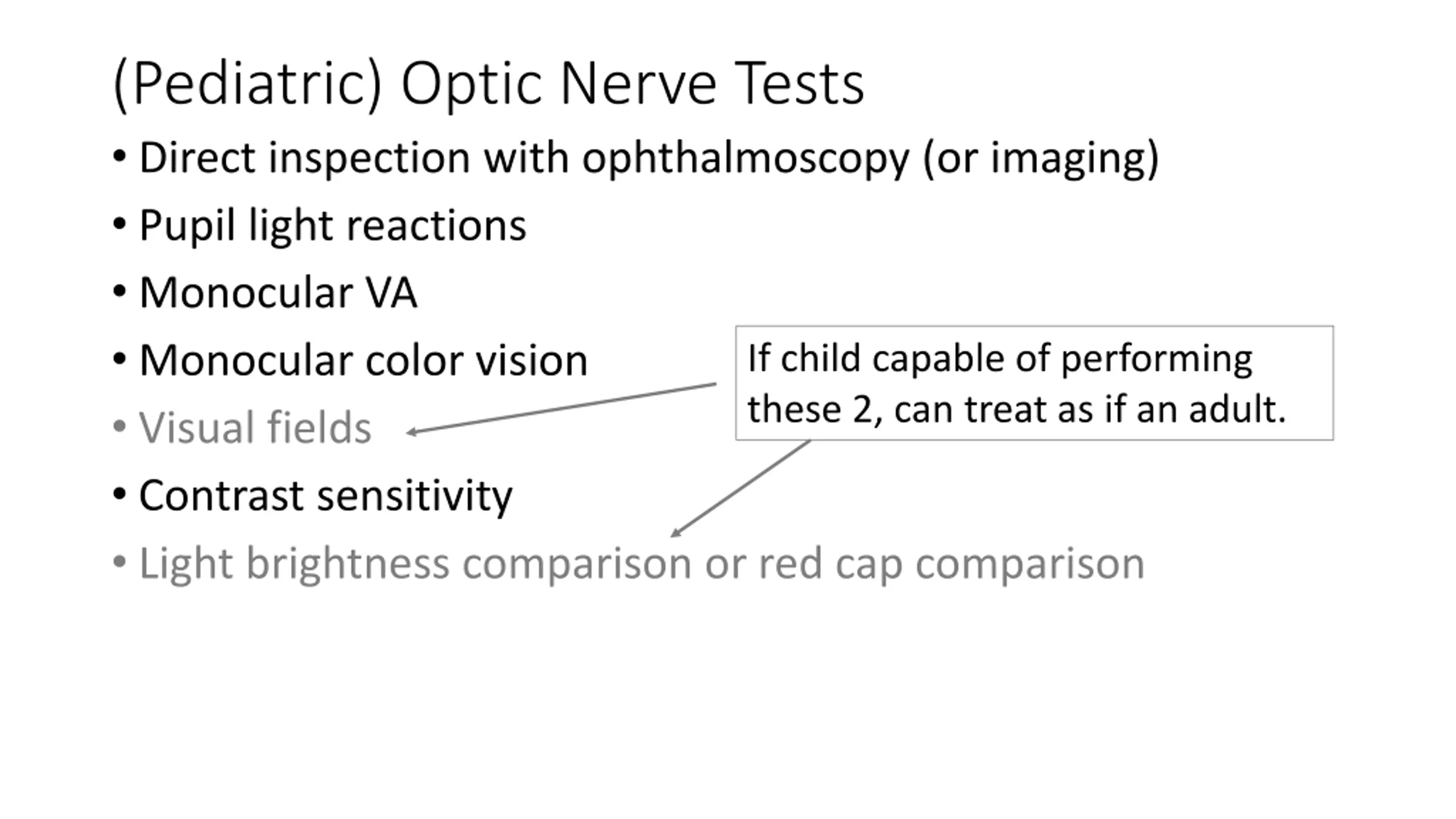 (Pediatric) Optic Nerve Tests

• Direct inspection with ophthalmoscopy (or imaging)
• Pupil light reactions
• Monocular VA
• Monocular color vision
• Visual fields
• Contrast sensitivity
• Light brightness comparison or red cap comparison

If child capable of performing these 2, can treat as if an adult.